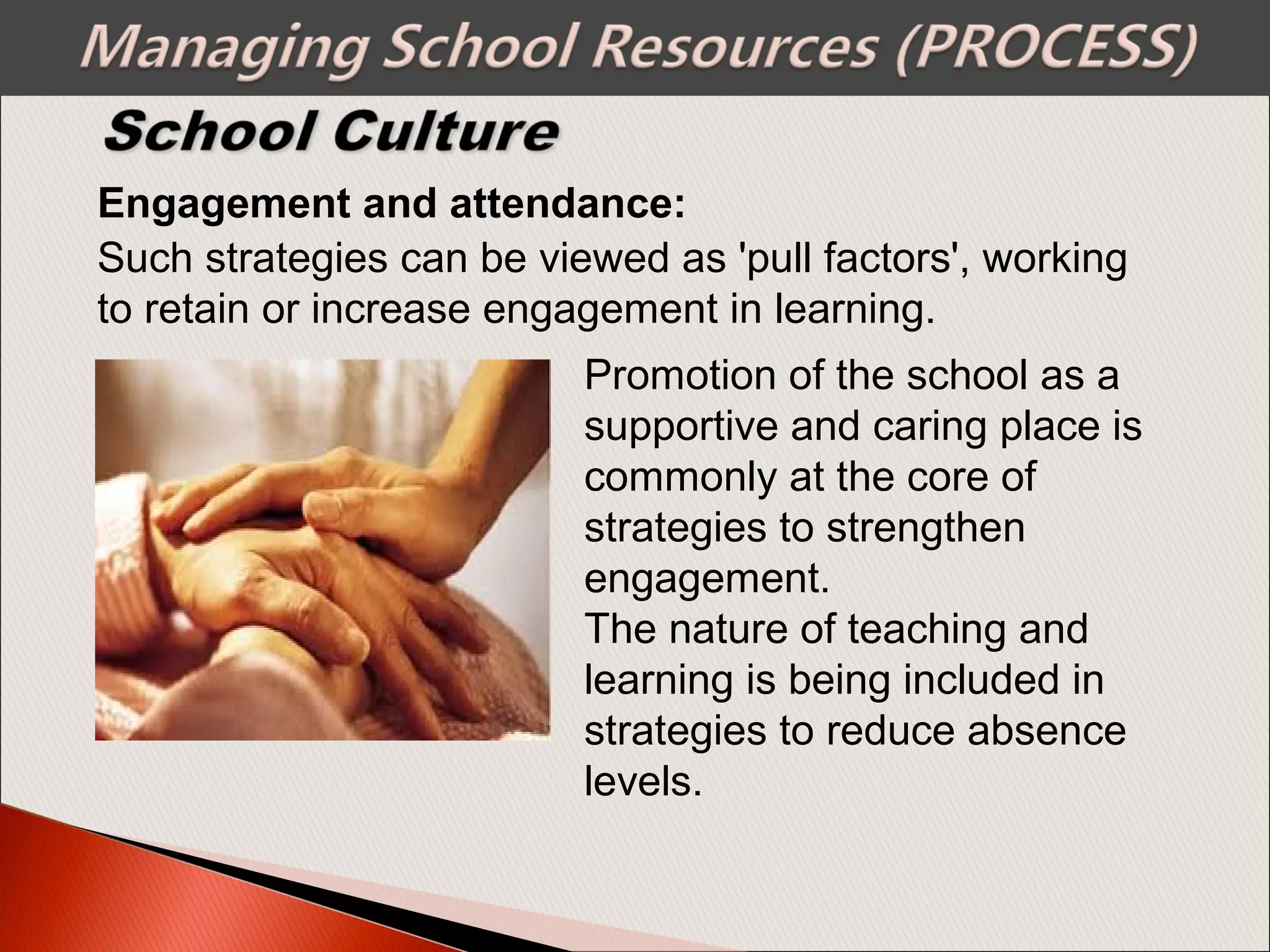 Managing School Resources (PROCESS)

School Culture

Engagement and attendance:

Such strategies can be viewed as 'pull factors', working to retain or increase engagement in learning.

Promotion of the school as a supportive and caring place is commonly at the core of strategies to strengthen engagement.
The nature of teaching and learning is being included in strategies to reduce absence levels.